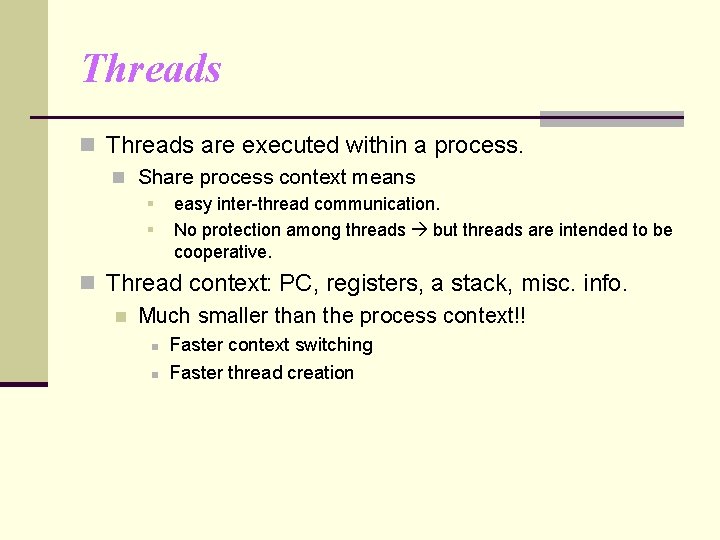 Threads

Threads are executed within a process.

Share process context means

easy inter-thread communication.

No protection among threads → but threads are intended to be cooperative.

Thread context: PC, registers, a stack, misc. info.

Much smaller than the process context!!

Faster context switching

Faster thread creation